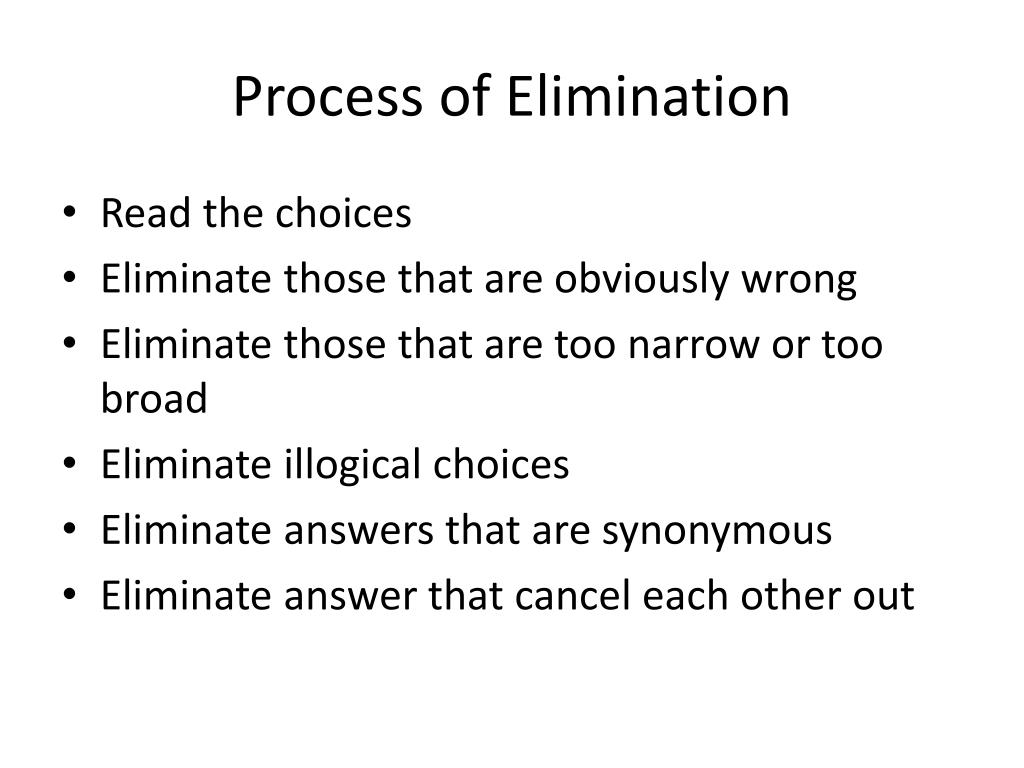 Process of Elimination

• Read the choices
• Eliminate those that are obviously wrong
• Eliminate those that are too narrow or too broad
• Eliminate illogical choices
• Eliminate answers that are synonymous
• Eliminate answer that cancel each other out